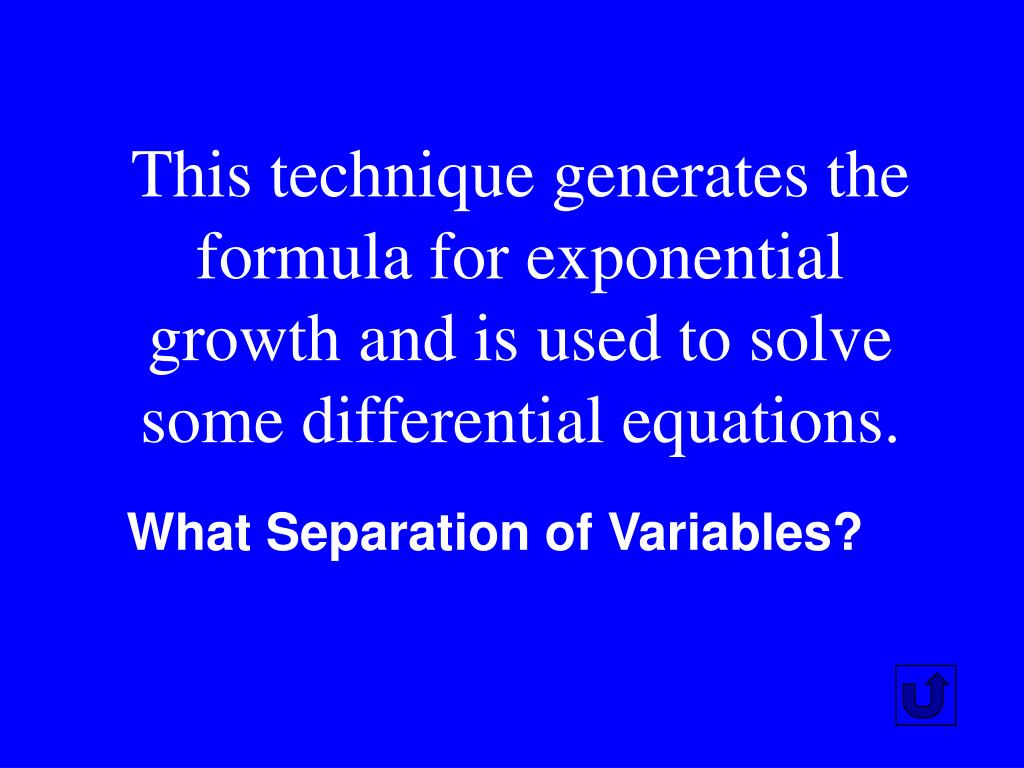 This technique generates the formula for exponential growth and is used to solve some differential equations.

What Separation of Variables?